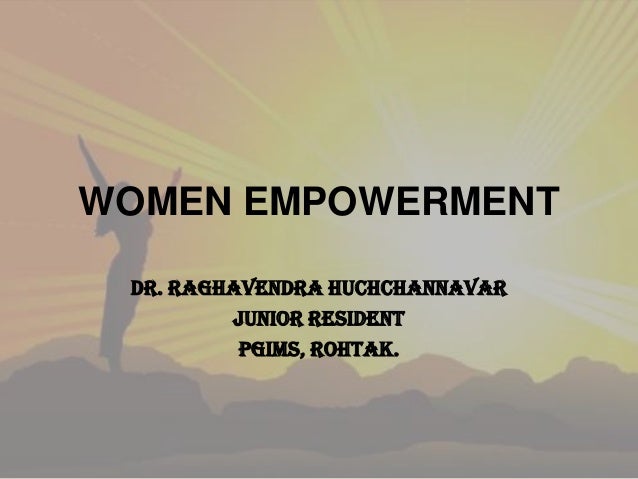 WOMEN EMPOWERMENT

DR. RAGHAVENDRA HUCHCHANNAVAR
JUNIOR RESIDENT
PGIMS, ROHTAK.